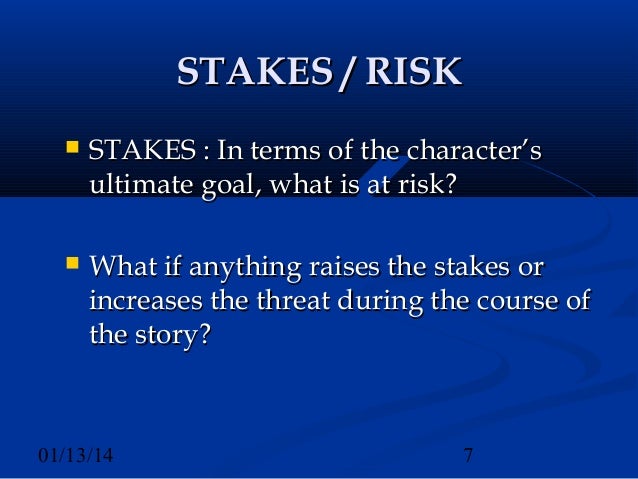 STAKES / RISK

STAKES : In terms of the character's ultimate goal, what is at risk?

What if anything raises the stakes or increases the threat during the course of the story?

01/13/14

7